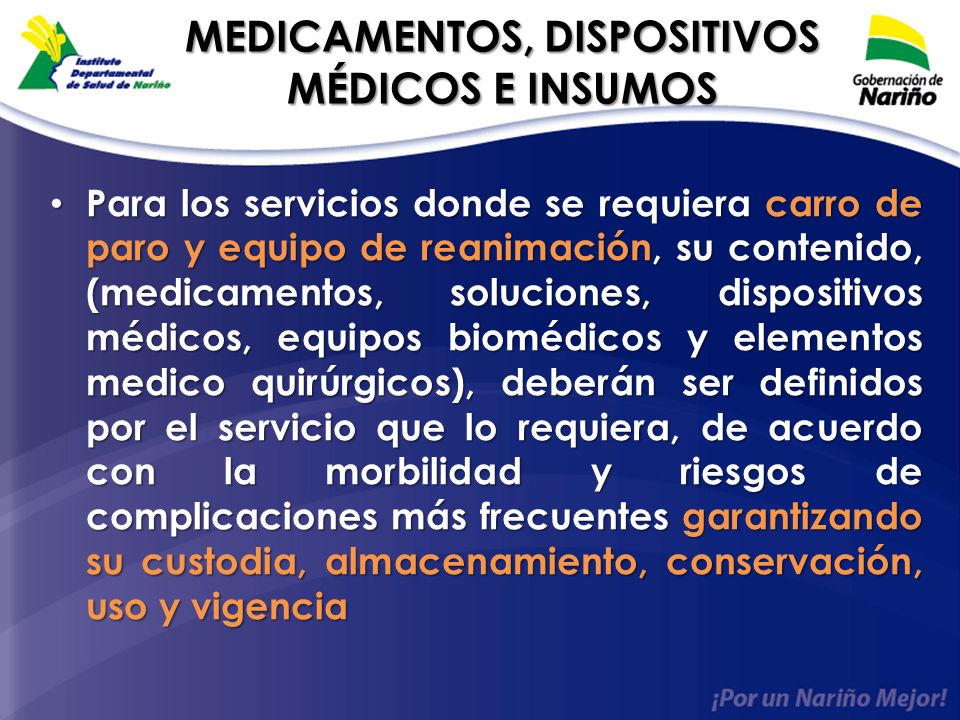 Instituto Departamental de Salud de Nariño

MEDICAMENTOS, DISPOSITIVOS MÉDICOS E INSUMOS

Gobernación de Nariño

• Para los servicios donde se requiera carro de paro y equipo de reanimación, su contenido, (medicamentos, soluciones, dispositivos médicos, equipos biomédicos y elementos medico quirúrgicos), deberán ser definidos por el servicio que lo requiera, de acuerdo con la morbilidad y riesgos de complicaciones más frecuentes garantizando su custodia, almacenamiento, conservación, uso y vigencia

¡Por un Nariño Mejor!